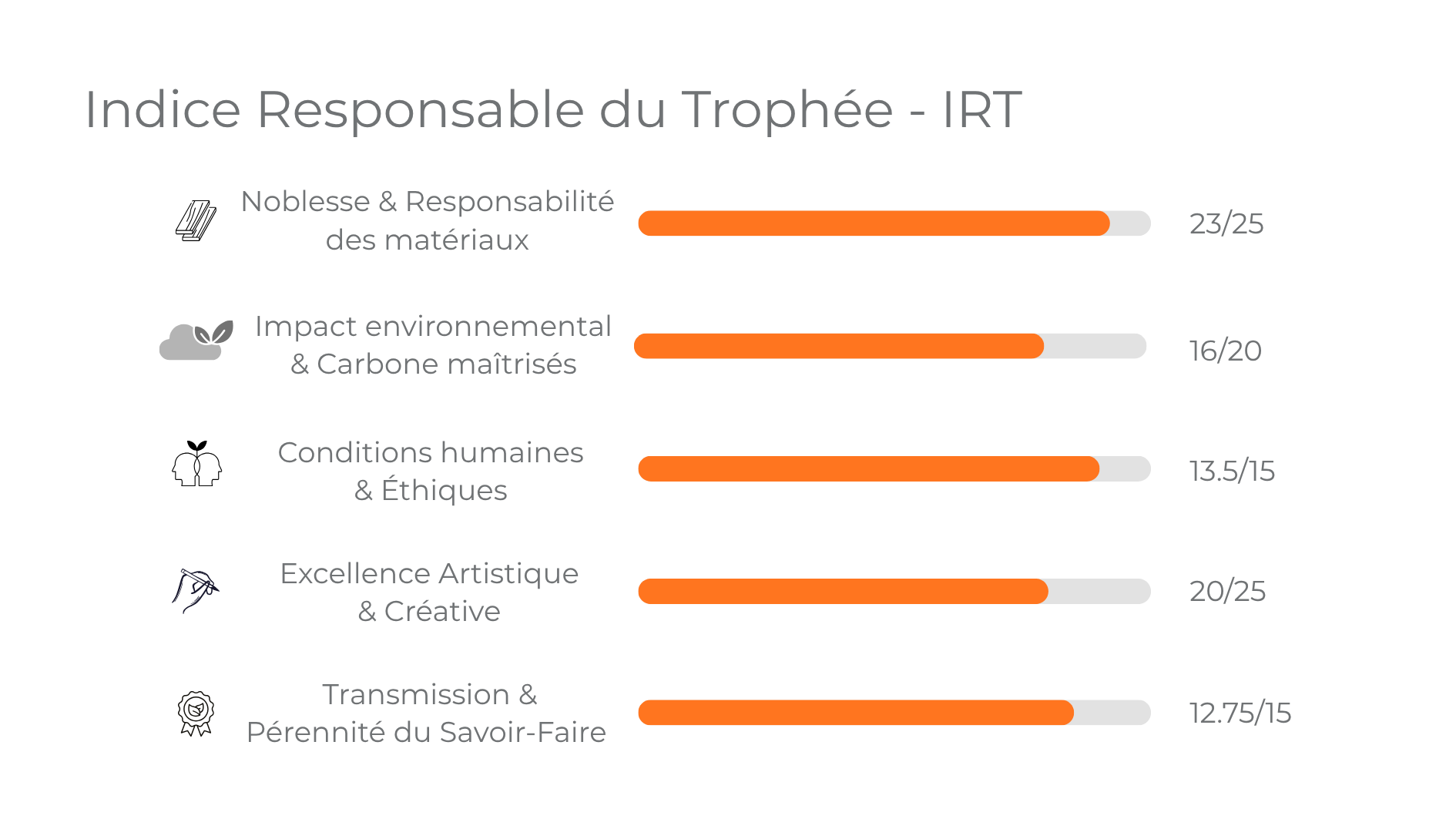 Indice Responsable du Trophée - IRT

Noblesse & Responsabilité des matériaux
23/25

Impact environnemental & Carbone maîtrisés
16/20

Conditions humaines & Éthiques
13.5/15

Excellence Artistique & Créative
20/25

Transmission & Pérennité du Savoir-Faire
12.75/15